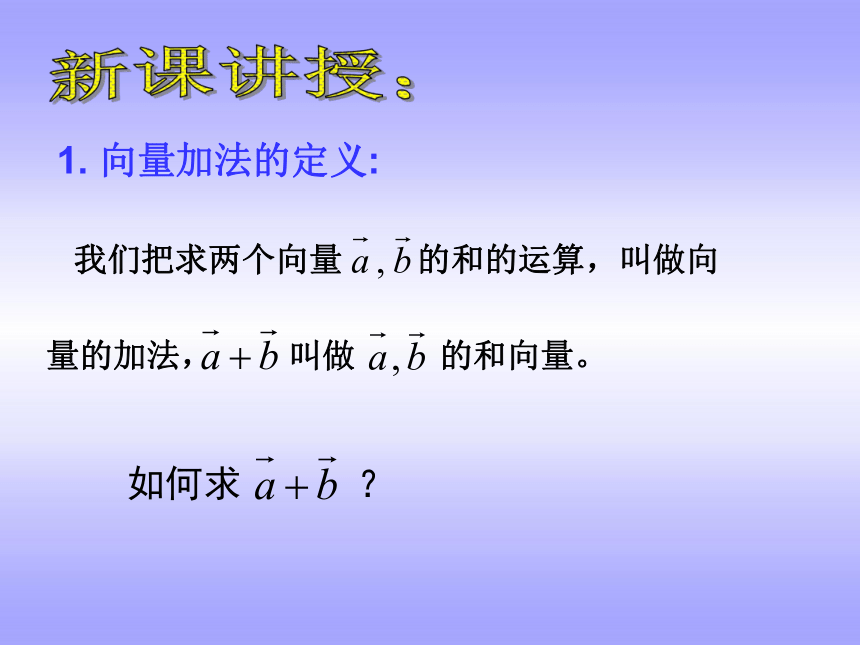 新课讲授：

1. 向量加法的定义:

我们把求两个向量 $\vec{a},\vec{b}$ 的和的运算，叫做向量的加法，$\vec{a}+\vec{b}$ 叫做 $\vec{a},\vec{b}$ 的和向量。

如何求 $\vec{a}+\vec{b}$ ？